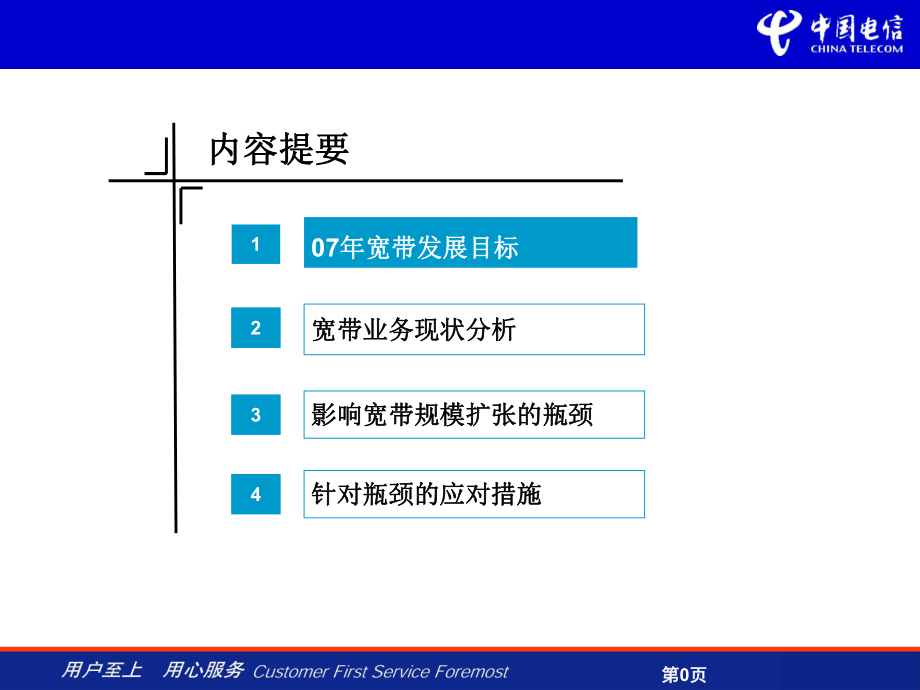 中国电信
CHINA TELECOM

内容提要

1 07年宽带发展目标

2 宽带业务现状分析

3 影响宽带规模扩张的瓶颈

4 针对瓶颈的应对措施

用户至上 用心服务 Customer First Service Foremost

第0页